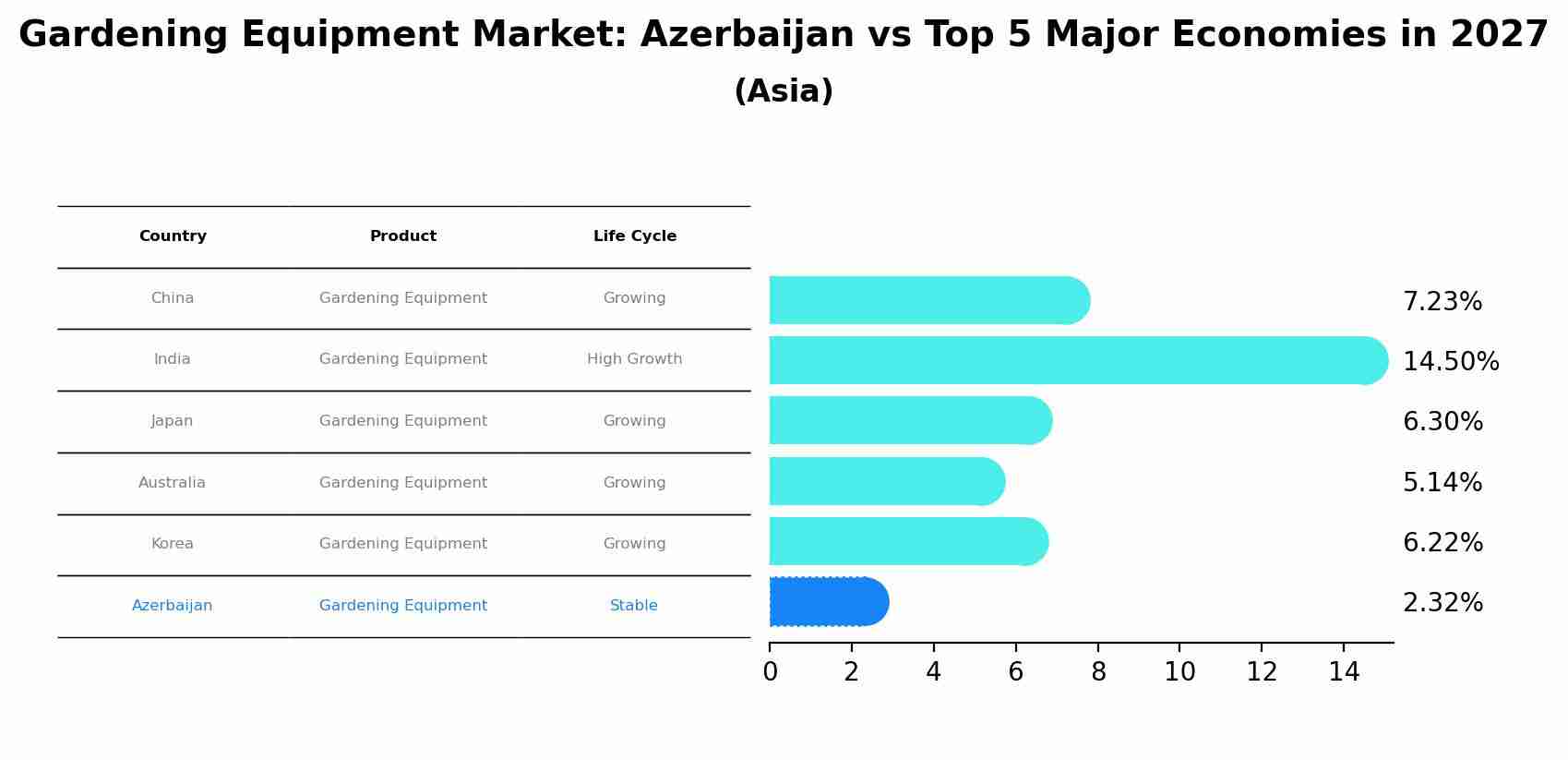 Gardening Equipment Market: Azerbaijan vs Top 5 Major Economies in 2027
(Asia)

| Country | Product | Life Cycle |
|---|---|---|
| China | Gardening Equipment | Growing |
| India | Gardening Equipment | High Growth |
| Japan | Gardening Equipment | Growing |
| Australia | Gardening Equipment | Growing |
| Korea | Gardening Equipment | Growing |
| Azerbaijan | Gardening Equipment | Stable |

7.23%
14.50%
6.30%
5.14%
6.22%
2.32%

0 2 4 6 8 10 12 14